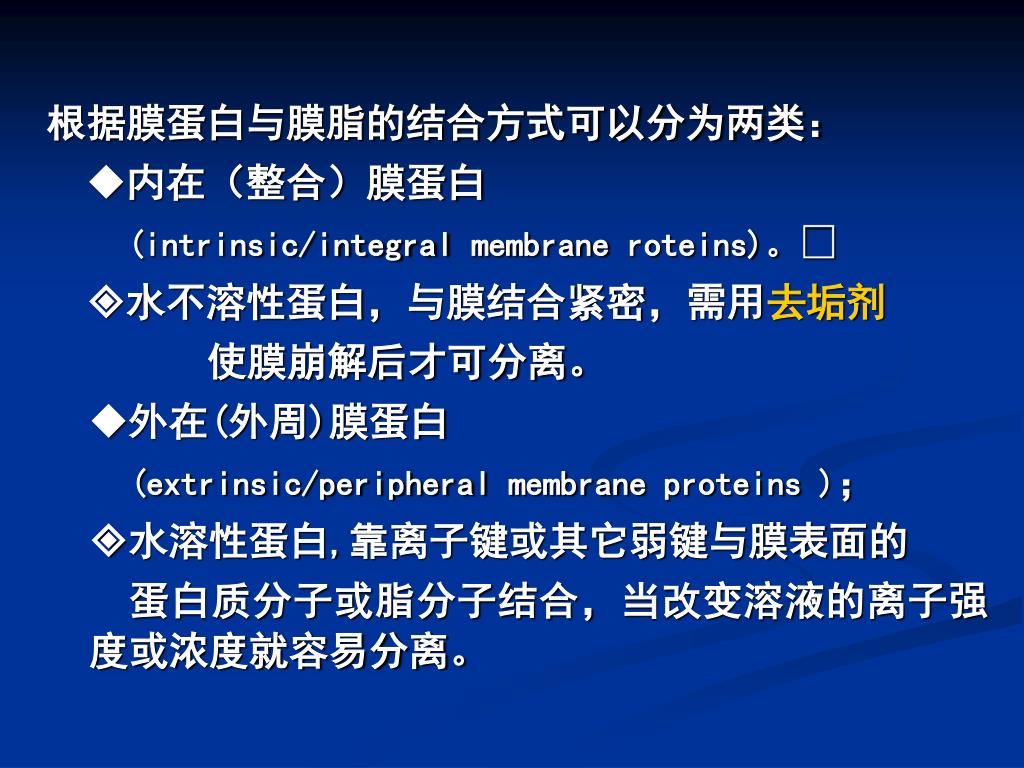 根据膜蛋白与膜脂的结合方式可以分为两类：

◆内在（整合）膜蛋白

(intrinsic/integral membrane roteins)。□

◈水不溶性蛋白，与膜结合紧密，需用去垢剂使膜崩解后才可分离。

◆外在(外周)膜蛋白

(extrinsic/peripheral membrane proteins );

◈水溶性蛋白,靠离子键或其它弱键与膜表面的蛋白质分子或脂分子结合，当改变溶液的离子强度或浓度就容易分离。